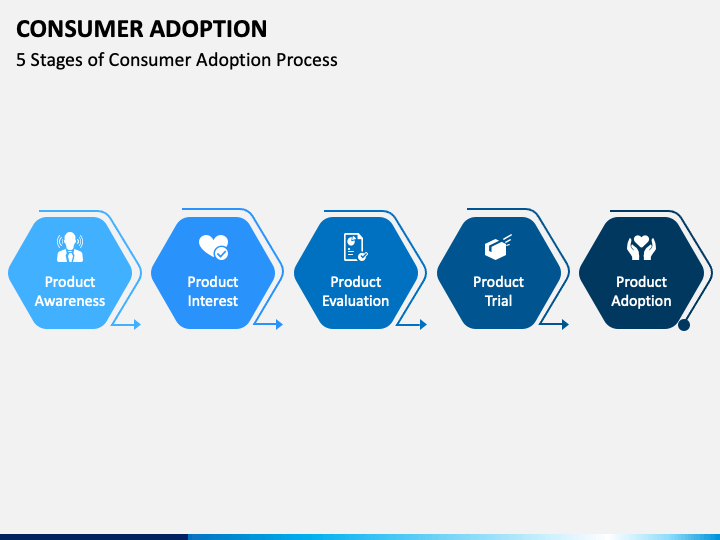 CONSUMER ADOPTION

5 Stages of Consumer Adoption Process

Product Awareness

Product Interest

Product Evaluation

Product Trial

Product Adoption